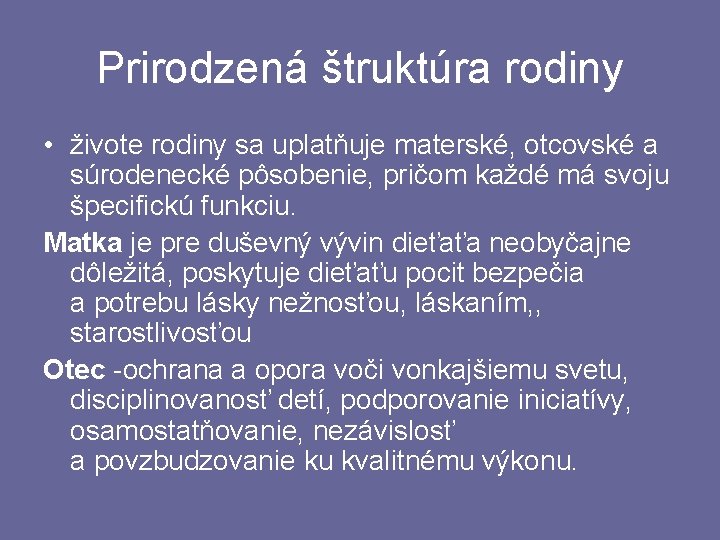 Prirodzená štruktúra rodiny

• živote rodiny sa uplatňuje materské, otcovské a súrodenecké pôsobenie, pričom každé má svoju špecifickú funkciu.

Matka je pre duševný vývin dieťaťa neobyčajne dôležitá, poskytuje dieťaťu pocit bezpečia a potrebu lásky nežnosťou, láskaním,, starostlivosťou

Otec -ochrana a opora voči vonkajšiemu svetu, disciplinovanosť detí, podporovanie iniciatívy, osamostatňovanie, nezávislosť a povzbudzovanie ku kvalitnému výkonu.